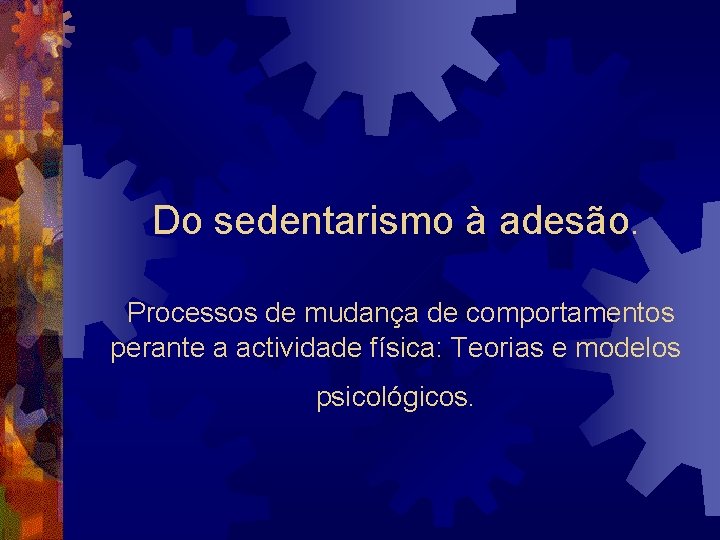 Do sedentarismo à adesão.

Processos de mudança de comportamentos perante a actividade física: Teorias e modelos psicológicos.